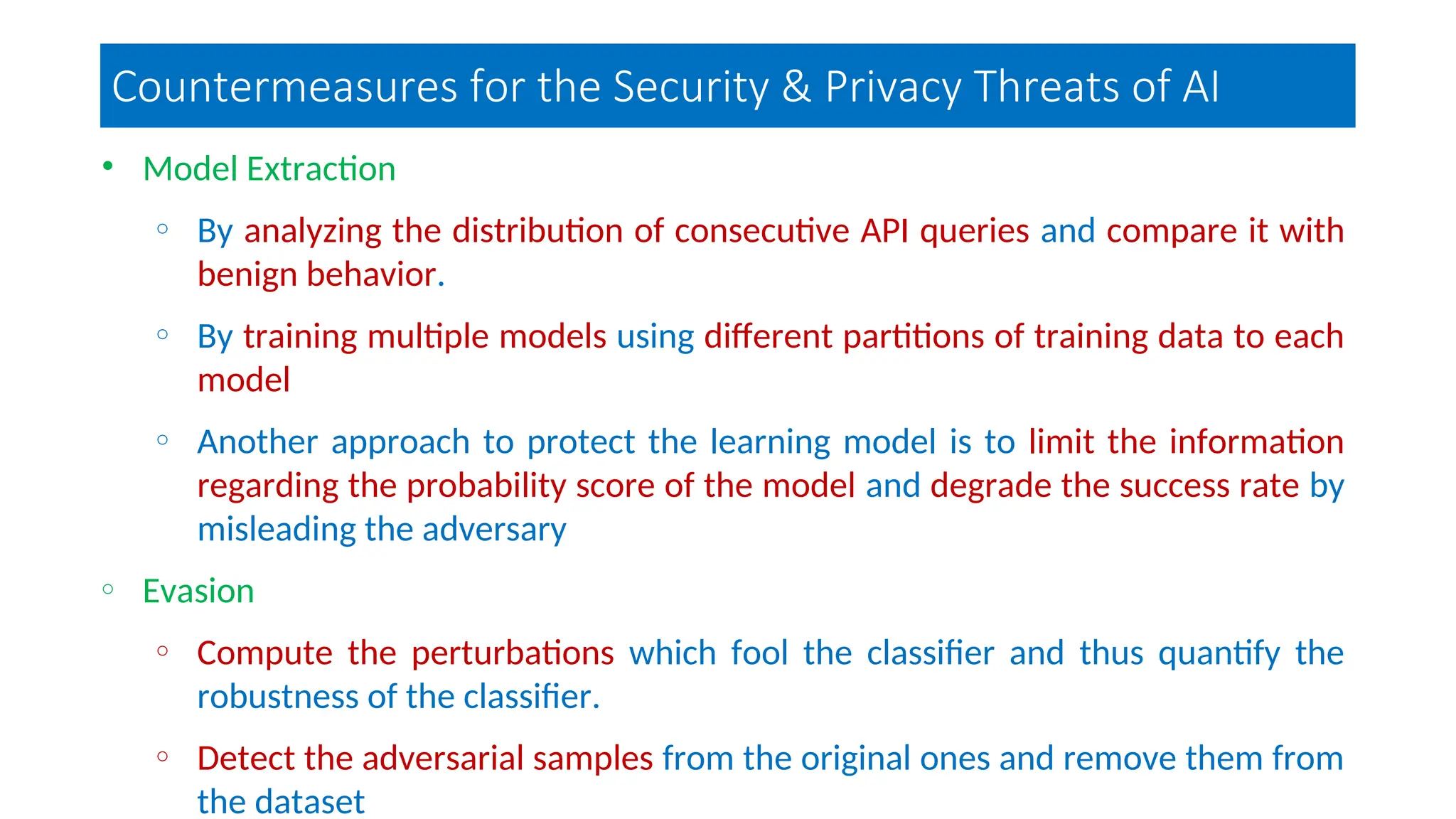 Countermeasures for the Security & Privacy Threats of AI

• Model Extraction

◦ By analyzing the distribution of consecutive API queries and compare it with benign behavior.

◦ By training multiple models using different partitions of training data to each model

◦ Another approach to protect the learning model is to limit the information regarding the probability score of the model and degrade the success rate by misleading the adversary

◦ Evasion

◦ Compute the perturbations which fool the classifier and thus quantify the robustness of the classifier.

◦ Detect the adversarial samples from the original ones and remove them from the dataset